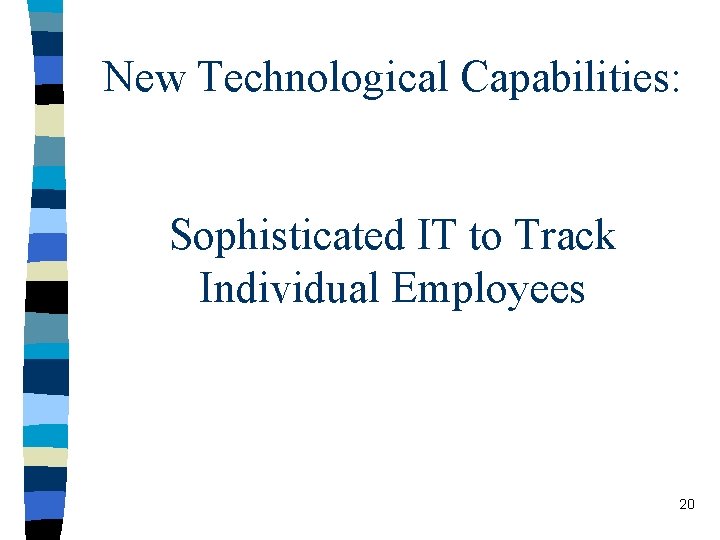 New Technological Capabilities:

Sophisticated IT to Track Individual Employees

20